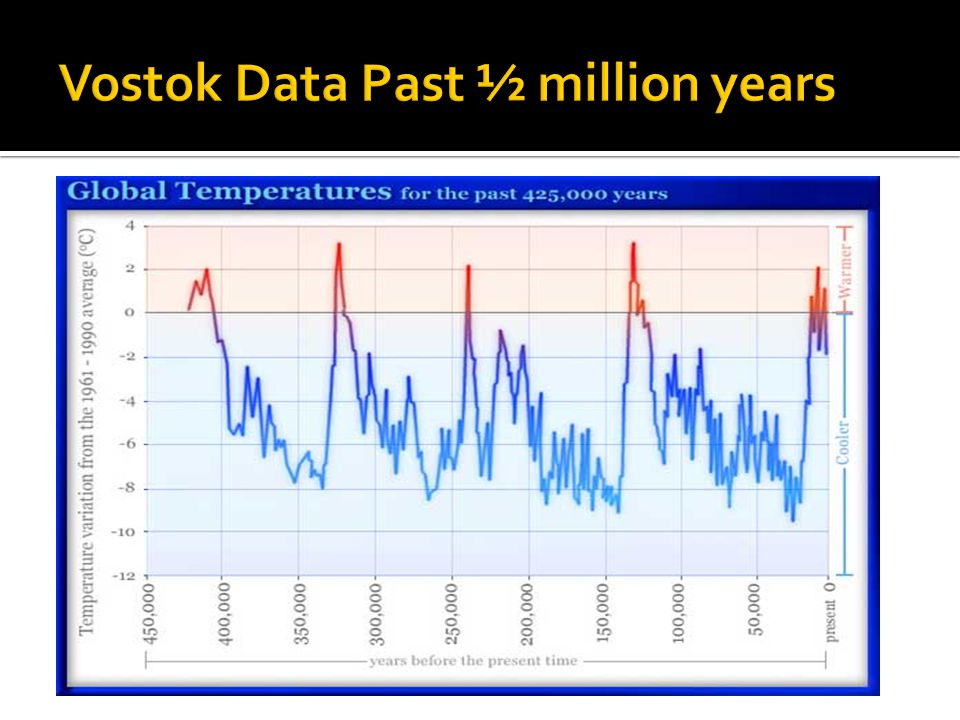 Vostok Data Past ½ million years

Global Temperatures for the past 425,000 years

Temperature variation from the 1961 - 1990 average (°C)

4
2
0
-2
-4
-6
-8
-10
-12

Warmer
Cooler

450,000
400,000
350,000
300,000
250,000
200,000
150,000
100,000
50,000
present 0

years before the present time